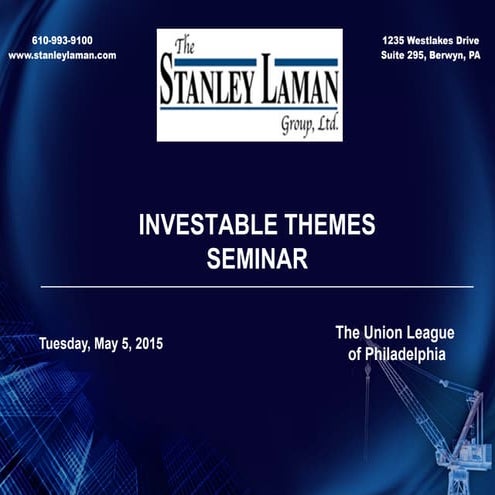 610-993-9100
www.stanleylaman.com

The
STANLEY LAMAN
Group, Ltd.

1235 Westlakes Drive
Suite 295, Berwyn, PA

INVESTABLE THEMES
SEMINAR

Tuesday, May 5, 2015

The Union League
of Philadelphia